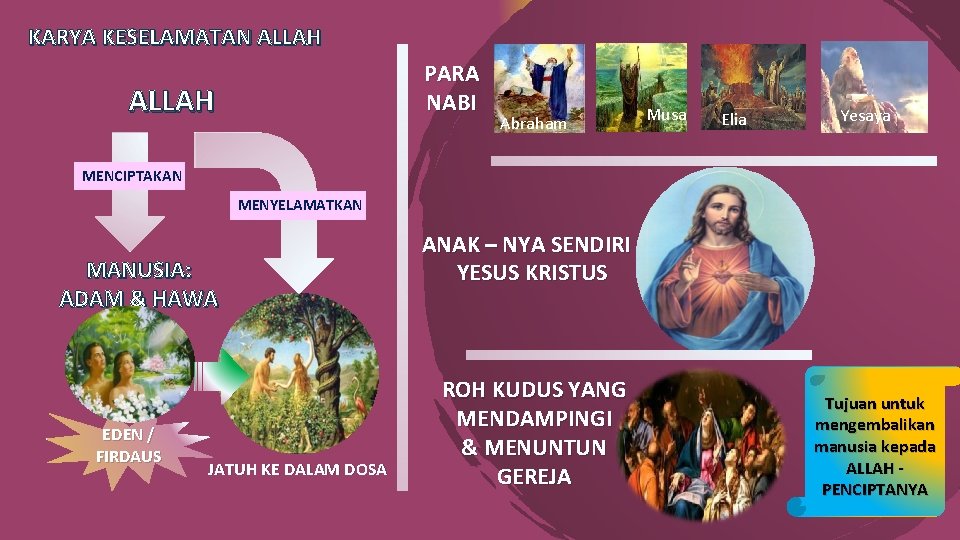 KARYA KESELAMATAN ALLAH

ALLAH

MENCIPTAKAN

MENYELAMATKAN

MANUSIA: ADAM & HAWA

EDEN / FIRDAUS

JATUH KE DALAM DOSA

PARA NABI

Abraham

Musa

Elia

Yesaya

ANAK – NYA SENDIRI YESUS KRISTUS

ROH KUDUS YANG MENDAMPINGI & MENUNTUN GEREJA

Tujuan untuk mengembalikan manusia kepada ALLAH - PENCIPTANYA